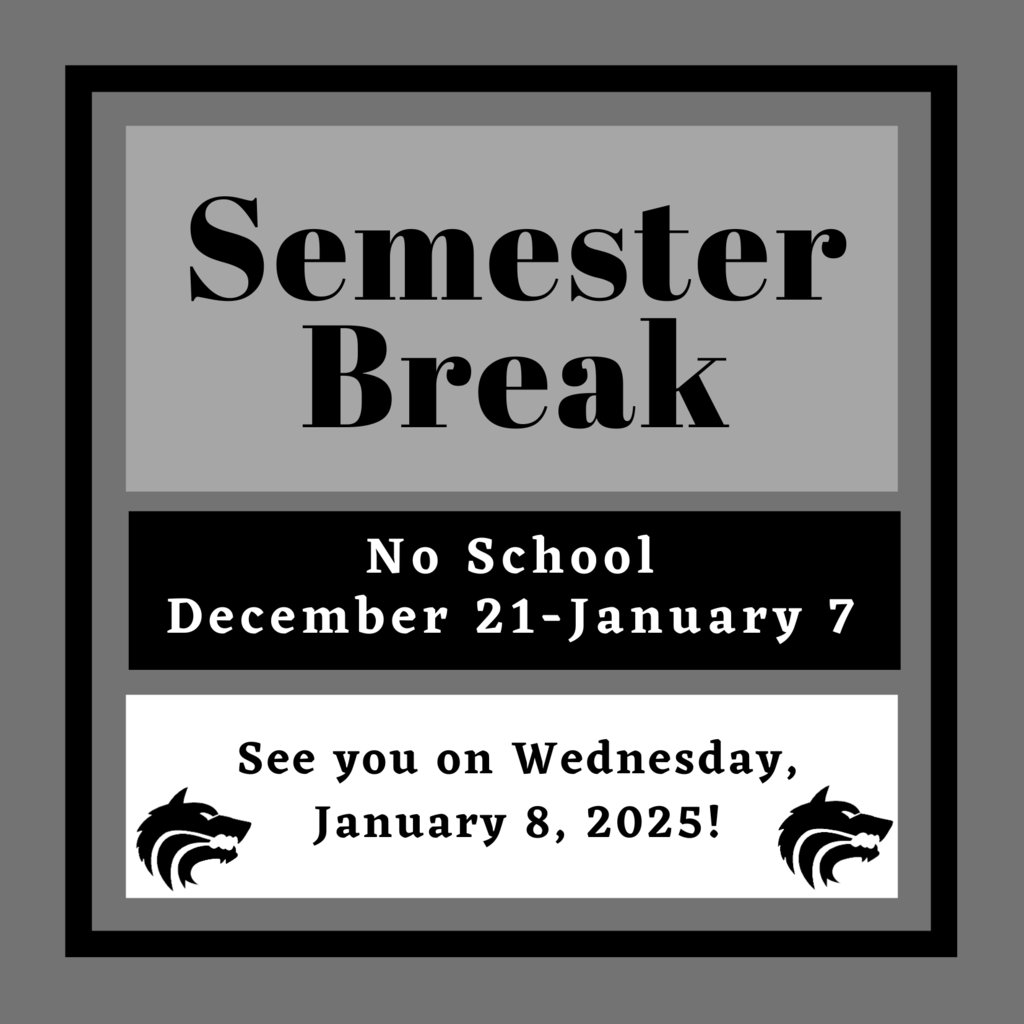 Semester Break

No School
December 21-January 7

See you on Wednesday, January 8, 2025!